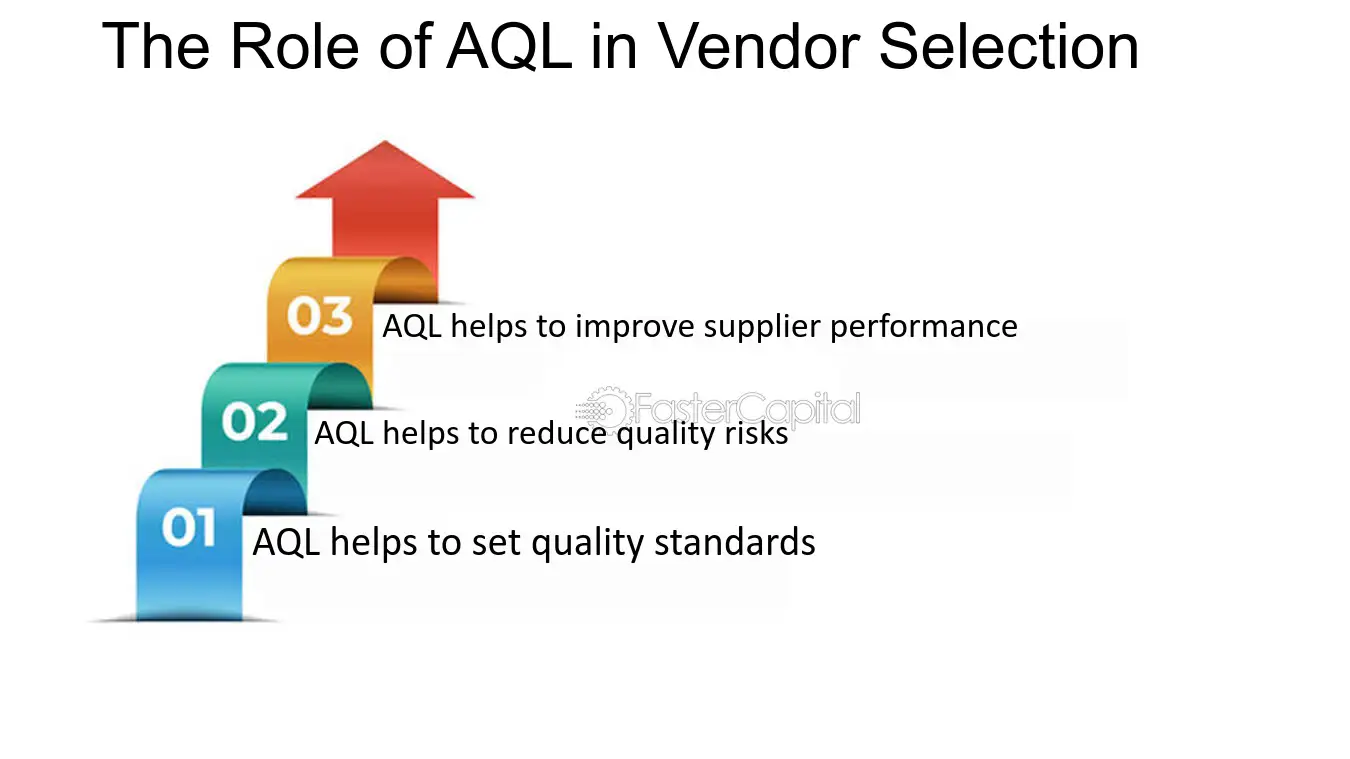 The Role of AQL in Vendor Selection

03 AQL helps to improve supplier performance

02 AQL helps to reduce quality risks

01 AQL helps to set quality standards

FasterCapital